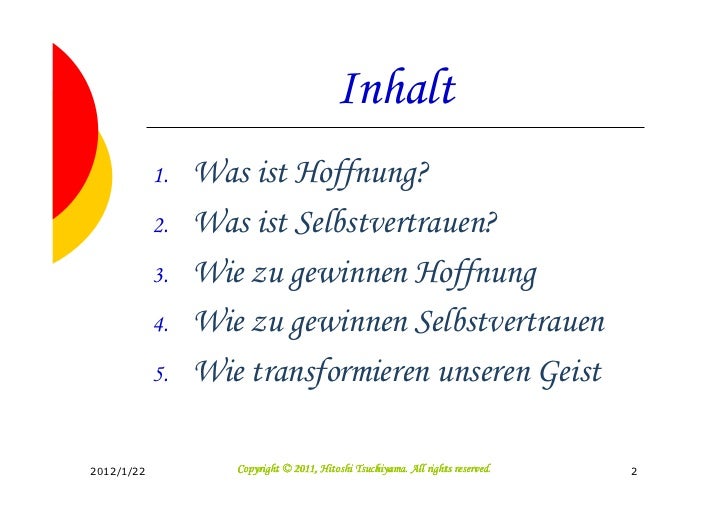 Inhalt

1. Was ist Hoffnung?
2. Was ist Selbstvertrauen?
3. Wie zu gewinnen Hoffnung
4. Wie zu gewinnen Selbstvertrauen
5. Wie transformieren unseren Geist

2012/1/22 Copyright © 2011, Hitoshi Tsuchiyama. All rights reserved. 2